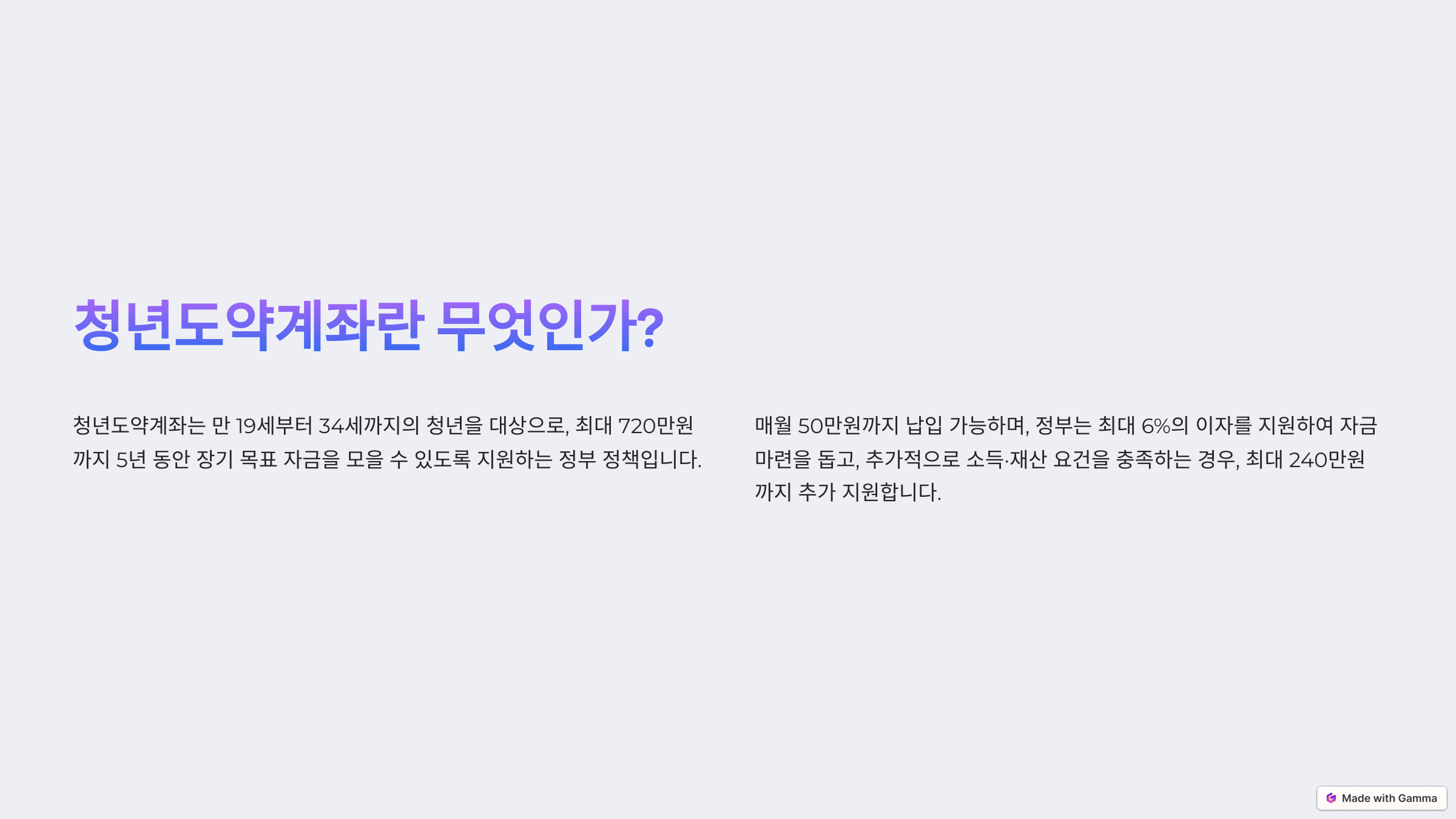 청년도약계좌란 무엇인가?

청년도약계좌는 만 19세부터 34세까지의 청년을 대상으로, 최대 720만원까지 5년 동안 장기 목표 자금을 모을 수 있도록 지원하는 정부 정책입니다.

매월 50만원까지 납입 가능하며, 정부는 최대 6%의 이자를 지원하여 자금 마련을 돕고, 추가적으로 소득·재산 요건을 충족하는 경우, 최대 240만원까지 추가 지원합니다.

Made with Gamma